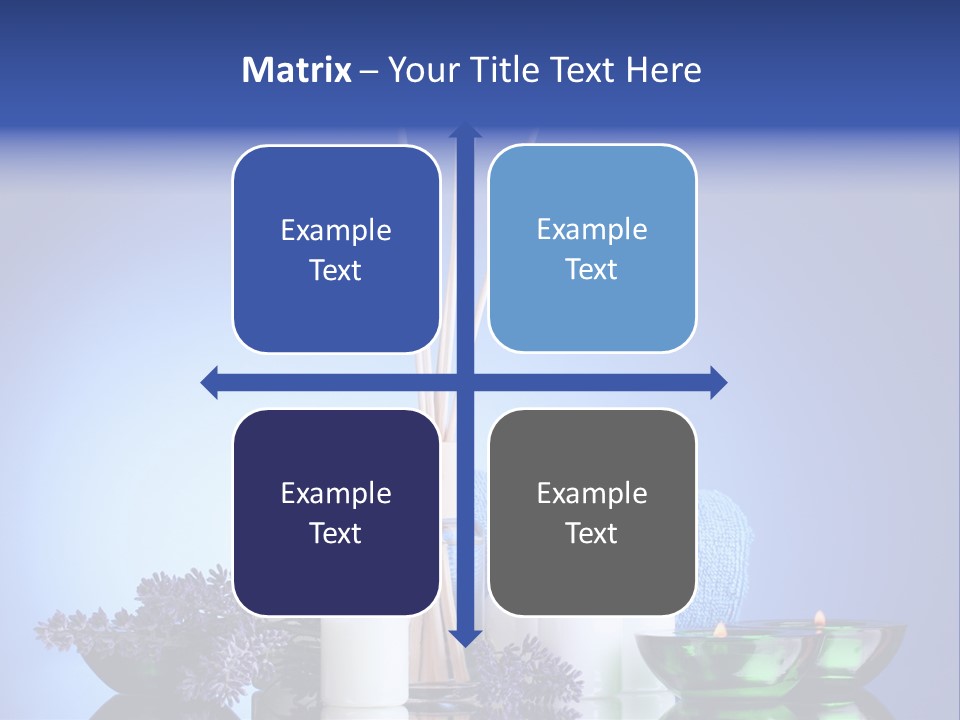 Matrix – Your Title Text Here

Example Text

Example Text

Example Text

Example Text